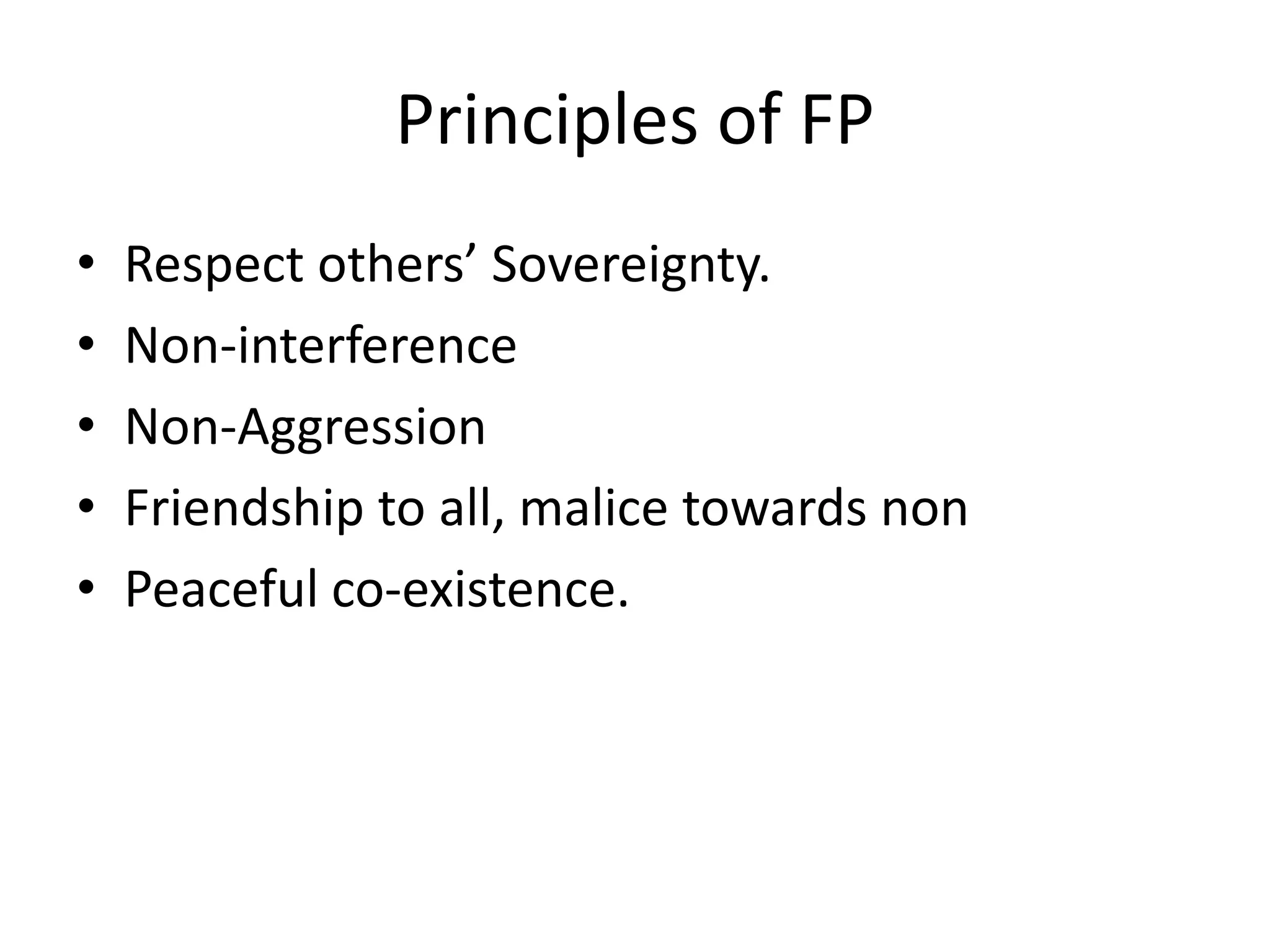 Principles of FP

• Respect others’ Sovereignty.
• Non-interference
• Non-Aggression
• Friendship to all, malice towards non
• Peaceful co-existence.